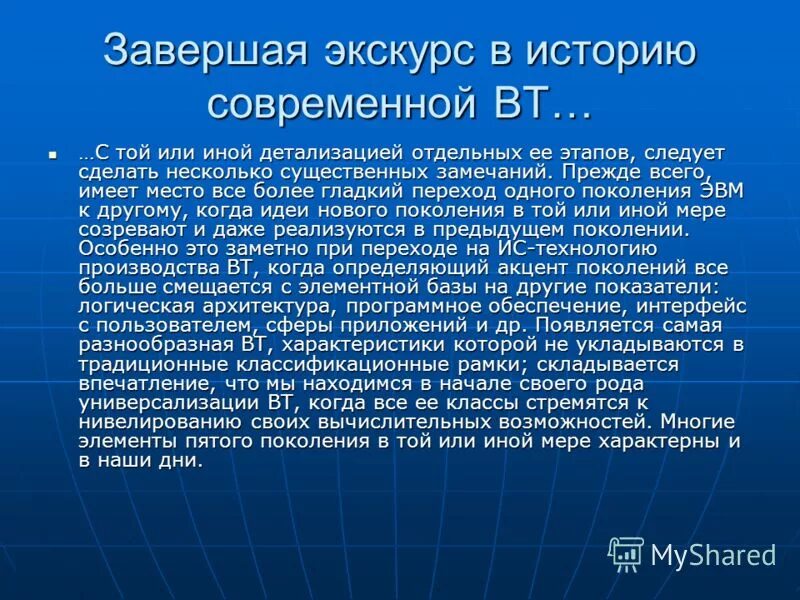 Завершая экскурс в историю современной ВТ…

…С той или иной детализацией отдельных ее этапов, следует сделать несколько существенных замечаний. Прежде всего, имеет место все более гладкий переход одного поколения ЭВМ к другому, когда идеи нового поколения в той или иной мере созревают и даже реализуются в предыдущем поколении. Особенно это заметно при переходе на ИС-технологию производства ВТ, когда определяющий акцент поколений все больше смещается с элементной базы на другие показатели: логическая архитектура, программное обеспечение, интерфейс с пользователем, сферы приложений и др. Появляется самая разнообразная ВТ, характеристики которой не укладываются в традиционные классификационные рамки; складывается впечатление, что мы находимся в начале своего рода универсализации ВТ, когда все ее классы стремятся к нивелированию своих вычислительных возможностей. Многие элементы пятого поколения в той или иной мере характерны и в наши дни.

MyShared